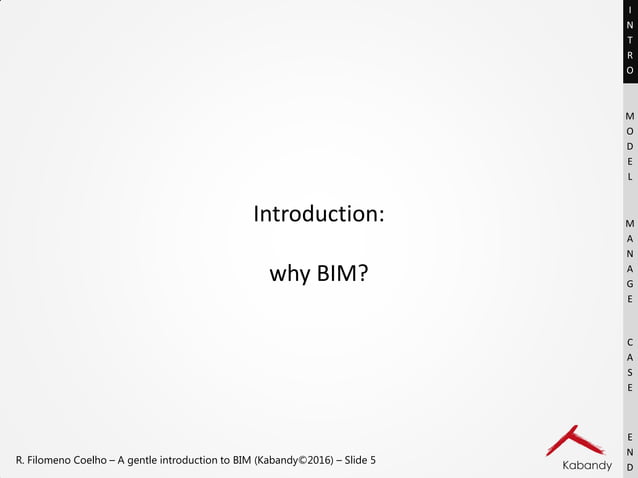 Introduction:

why BIM?

R. Filomeno Coelho – A gentle introduction to BIM (Kabandy©2016) – Slide 5

Kabandy

INTRO

MODEL

MANAGE

CASE

END